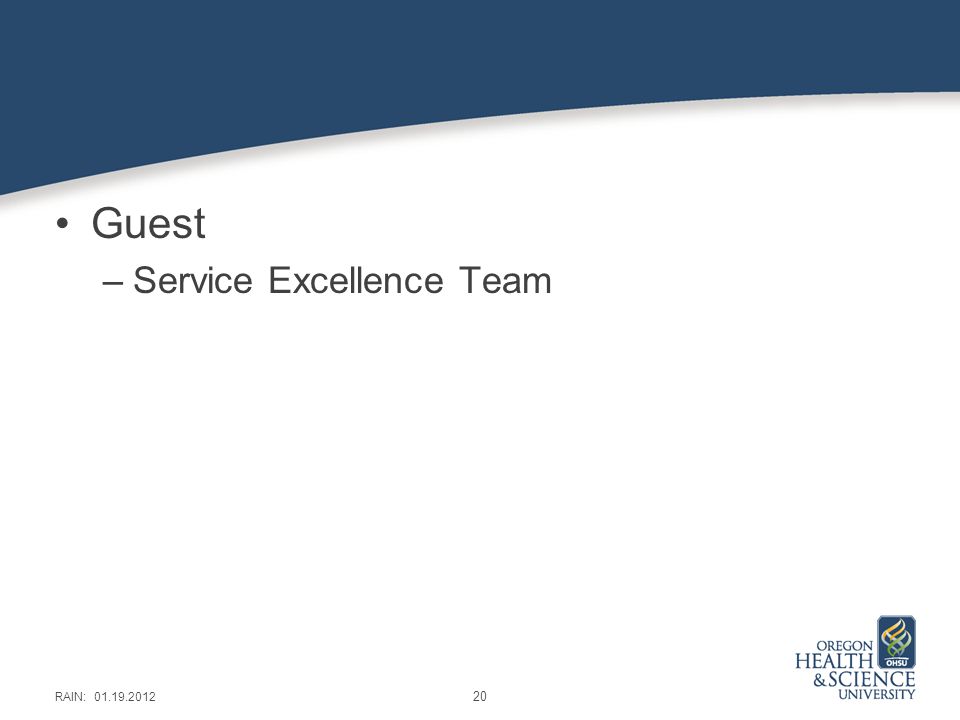 • Guest
– Service Excellence Team

RAIN: 01.19.2012

20

OREGON HEALTH & SCIENCE UNIVERSITY

OHSU